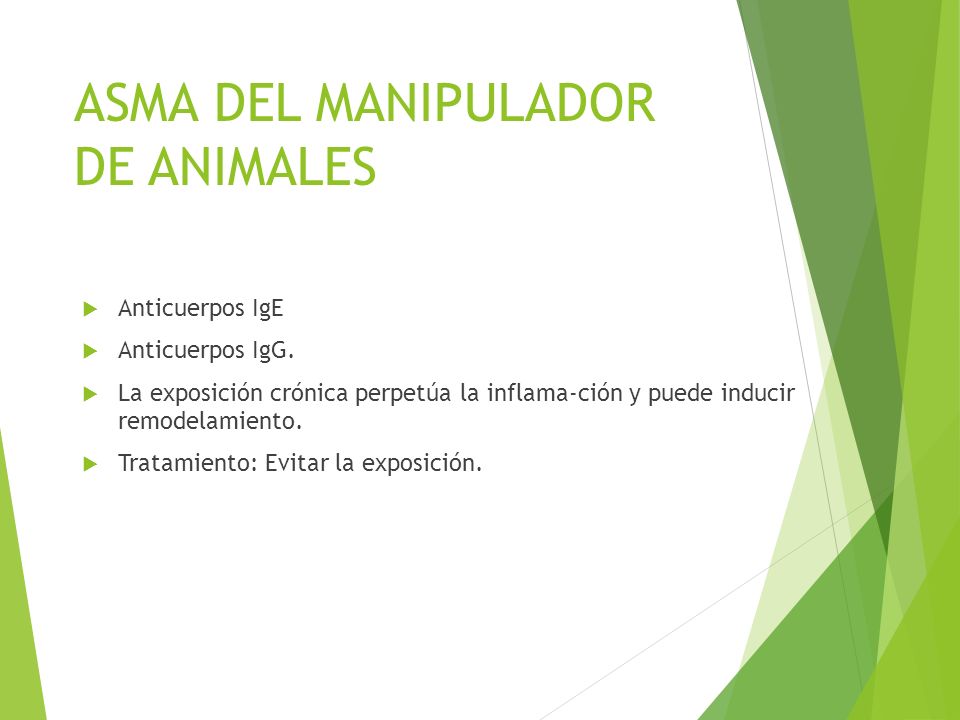 ASMA DEL MANIPULADOR DE ANIMALES

Anticuerpos IgE

Anticuerpos IgG.

La exposición crónica perpetúa la inflama-ción y puede inducir remodelamiento.

Tratamiento: Evitar la exposición.